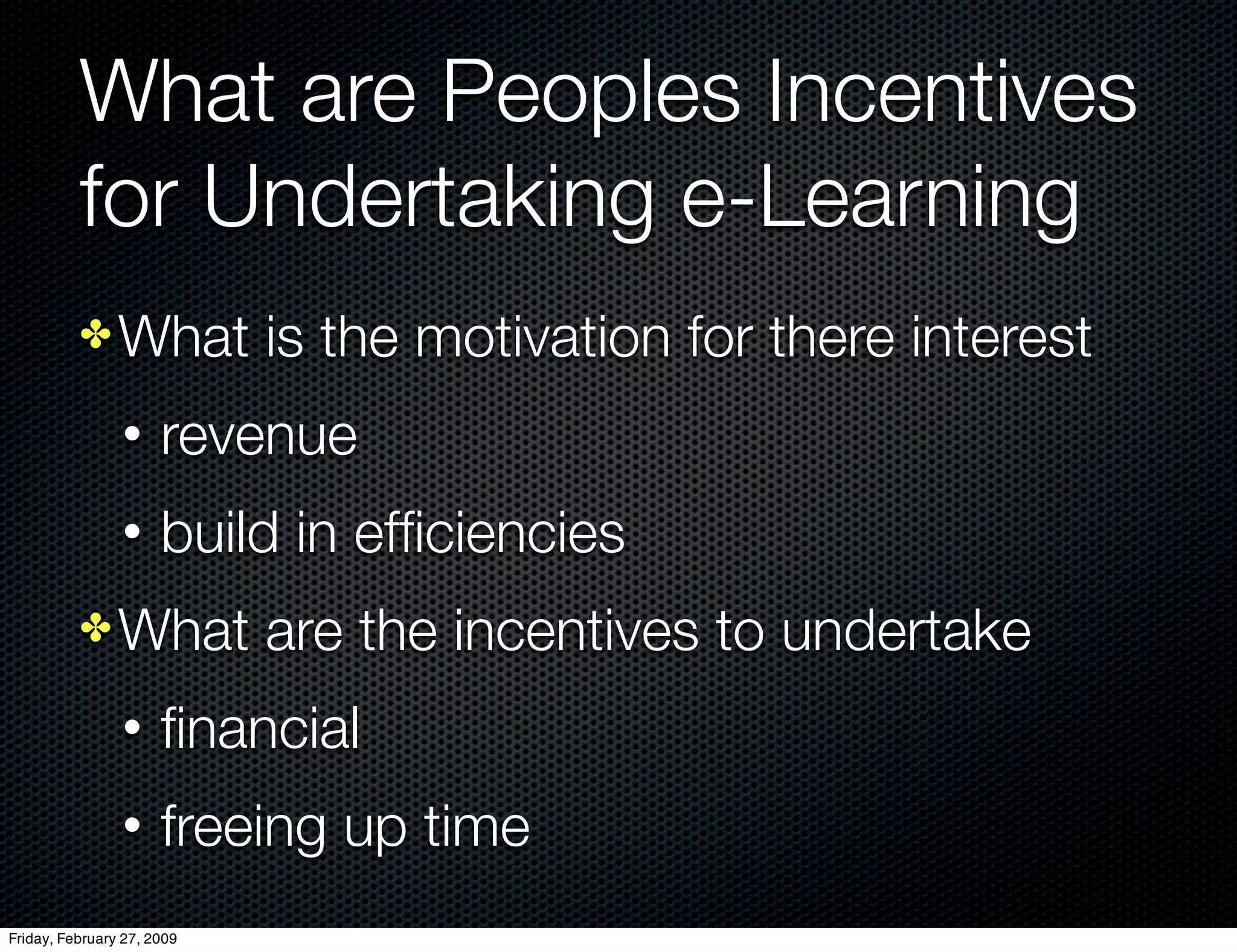 What are Peoples Incentives for Undertaking e-Learning

✤ What is the motivation for there interest

• revenue

• build in efficiencies

✤ What are the incentives to undertake

• financial

• freeing up time

Friday, February 27, 2009